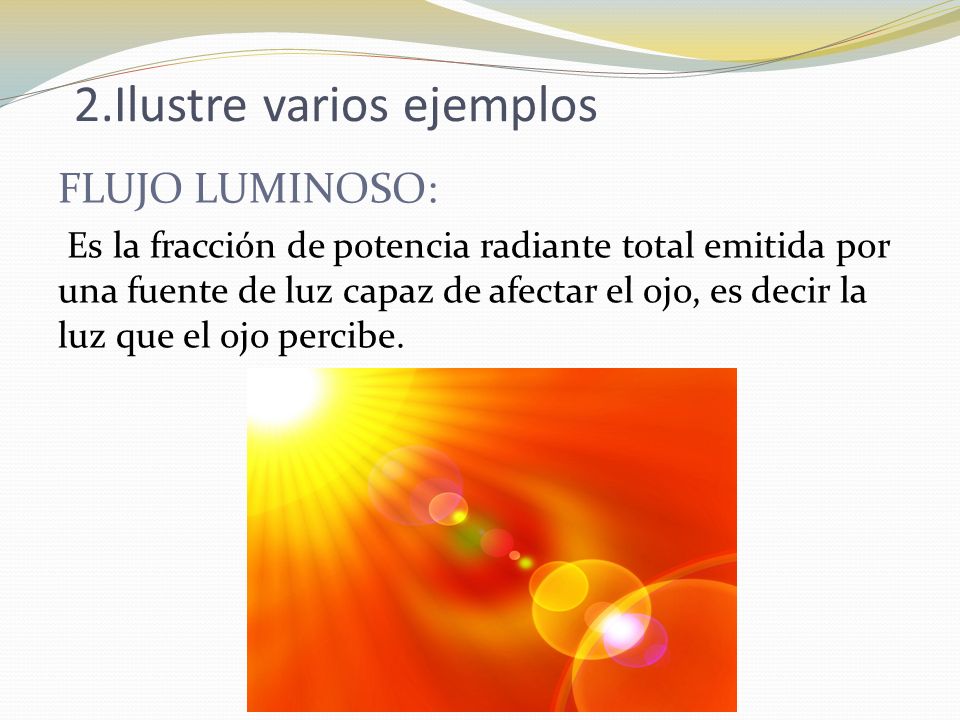 2.Ilustre varios ejemplos

FLUJO LUMINOSO:

Es la fracción de potencia radiante total emitida por una fuente de luz capaz de afectar el ojo, es decir la luz que el ojo percibe.